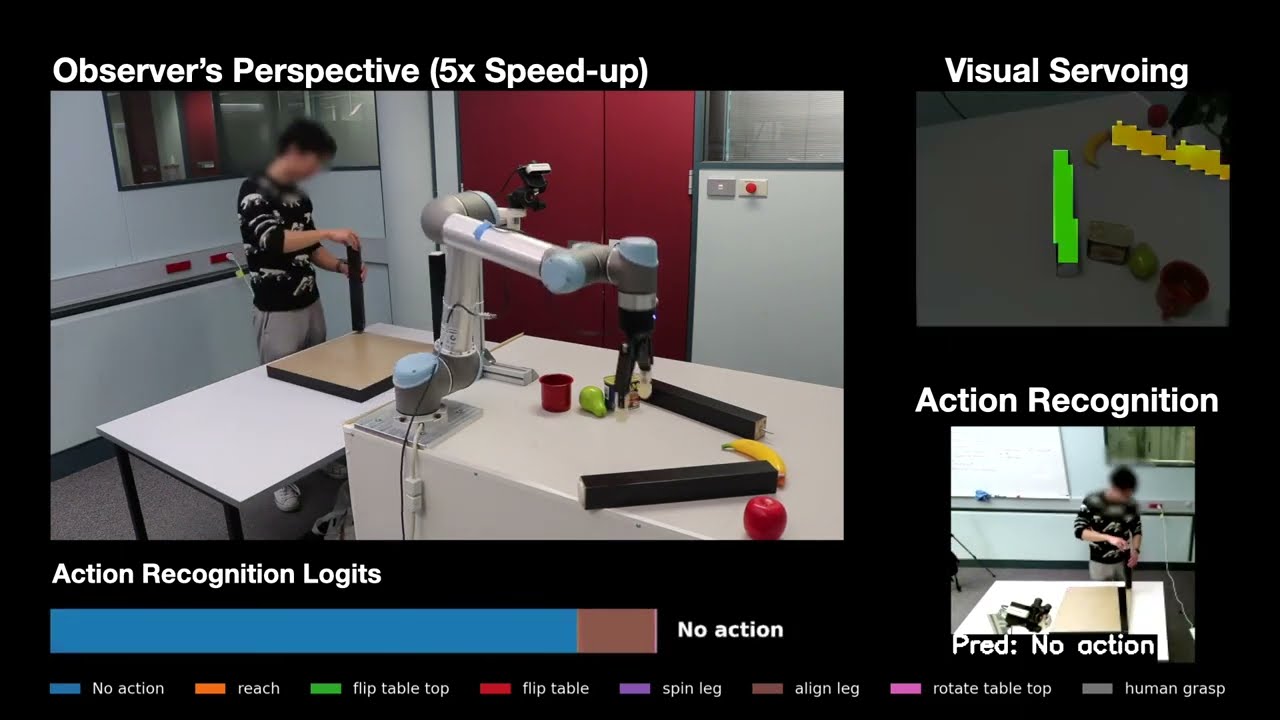 Observer's Perspective (5x Speed-up)

Visual Servoing

Action Recognition

Pred: No action

Action Recognition Logits

No action

No action reach flip table top flip table spin leg align leg rotate table top human grasp